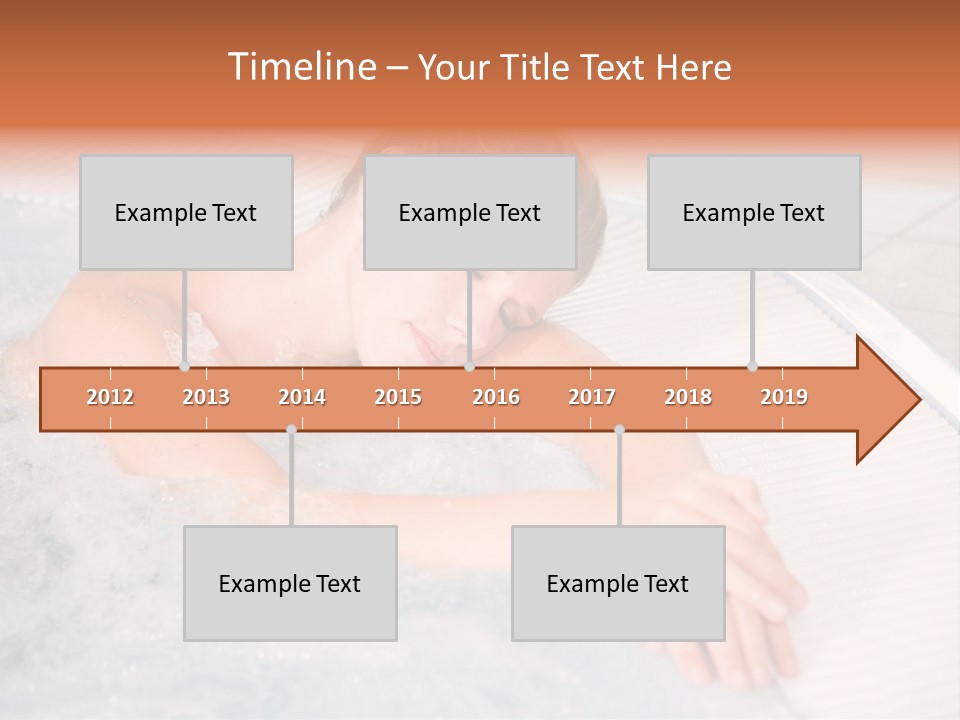 Timeline – Your Title Text Here

Example Text

Example Text

Example Text

2012 2013 2014 2015 2016 2017 2018 2019

Example Text

Example Text